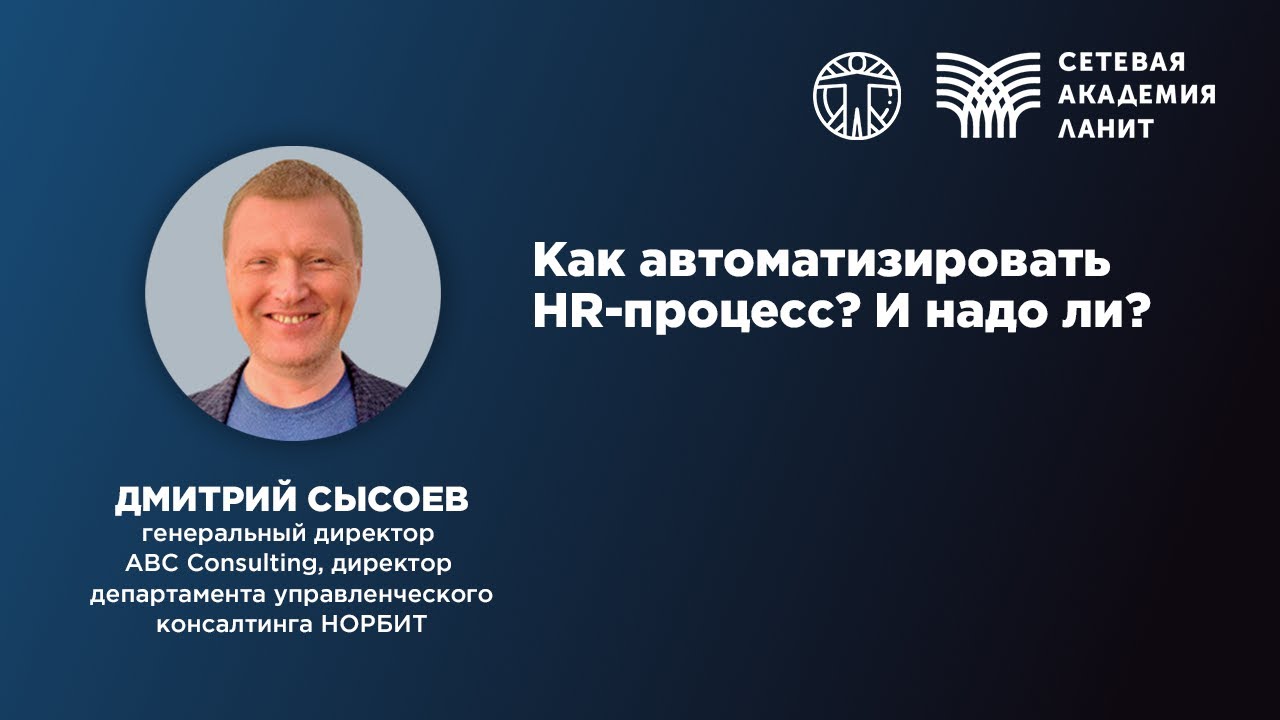 СЕТЕВАЯ
АКАДЕМИЯ
ЛАНИТ

Как автоматизировать HR-процесс? И надо ли?

ДМИТРИЙ СЫСОЕВ
генеральный директор ABC Consulting, директор департамента управленческого консалтинга НОРБИТ